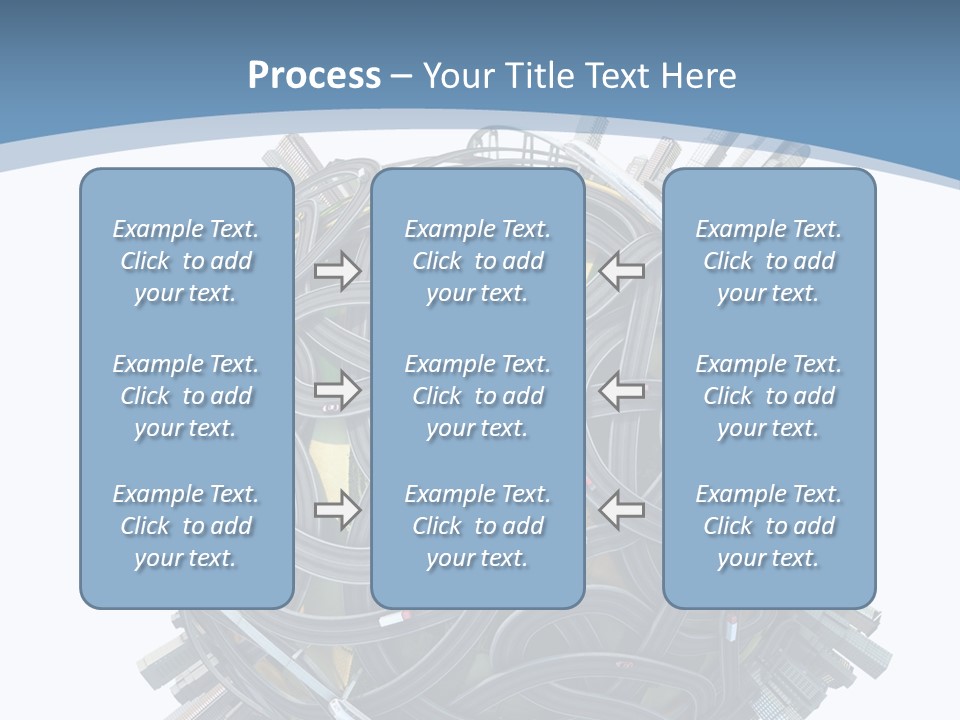 Process – Your Title Text Here

Example Text. Click to add your text.

Example Text. Click to add your text.

Example Text. Click to add your text.

Example Text. Click to add your text.

Example Text. Click to add your text.

Example Text. Click to add your text.

Example Text. Click to add your text.

Example Text. Click to add your text.

Example Text. Click to add your text.